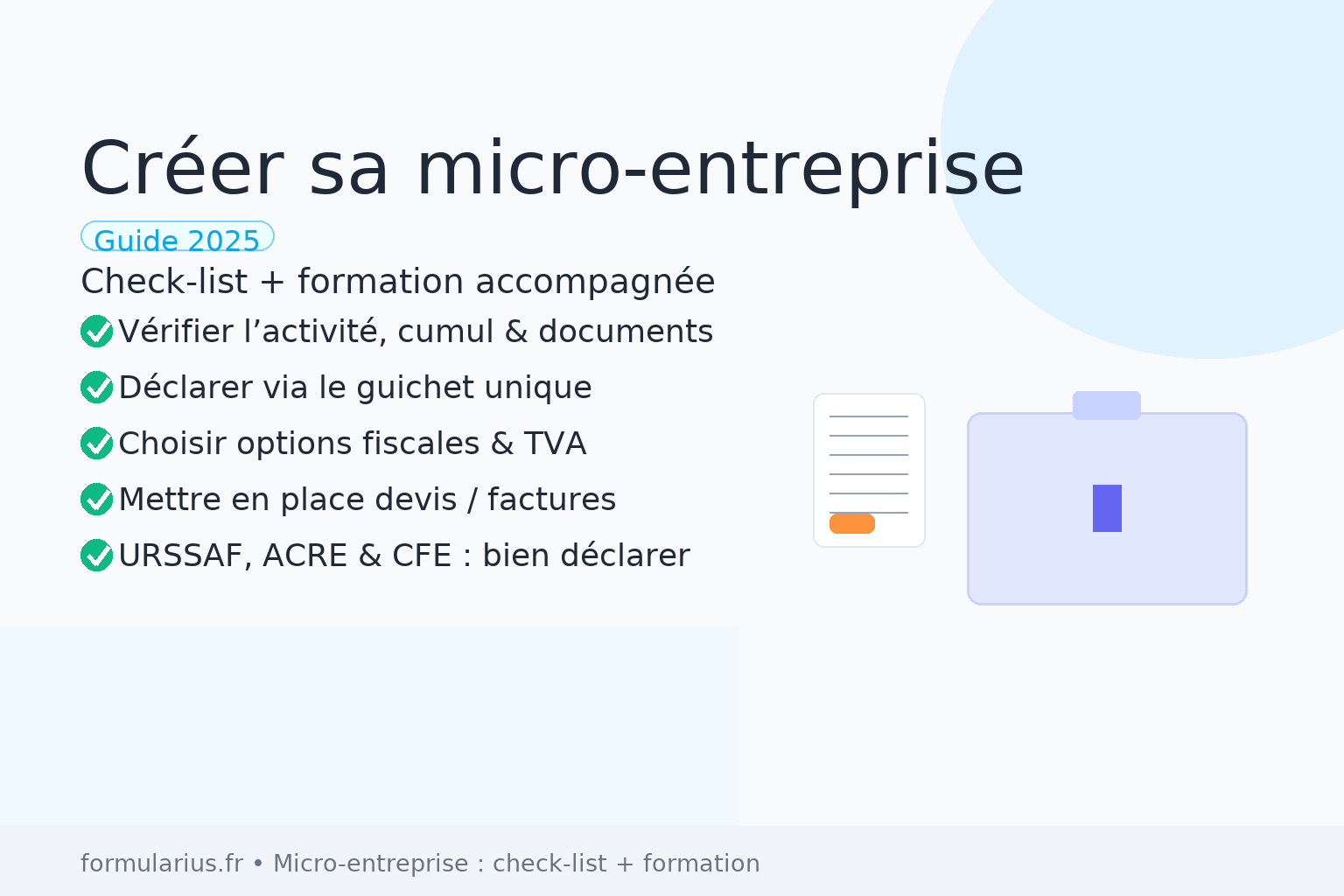 Créer sa micro-entreprise

Guide 2025

Check-list + formation accompagnée

Vérifier l’activité, cumul & documents

Déclarer via le guichet unique

Choisir options fiscales & TVA

Mettre en place devis / factures

URSSAF, ACRE & CFE : bien déclarer

formularius.fr • Micro-entreprise : check-list + formation